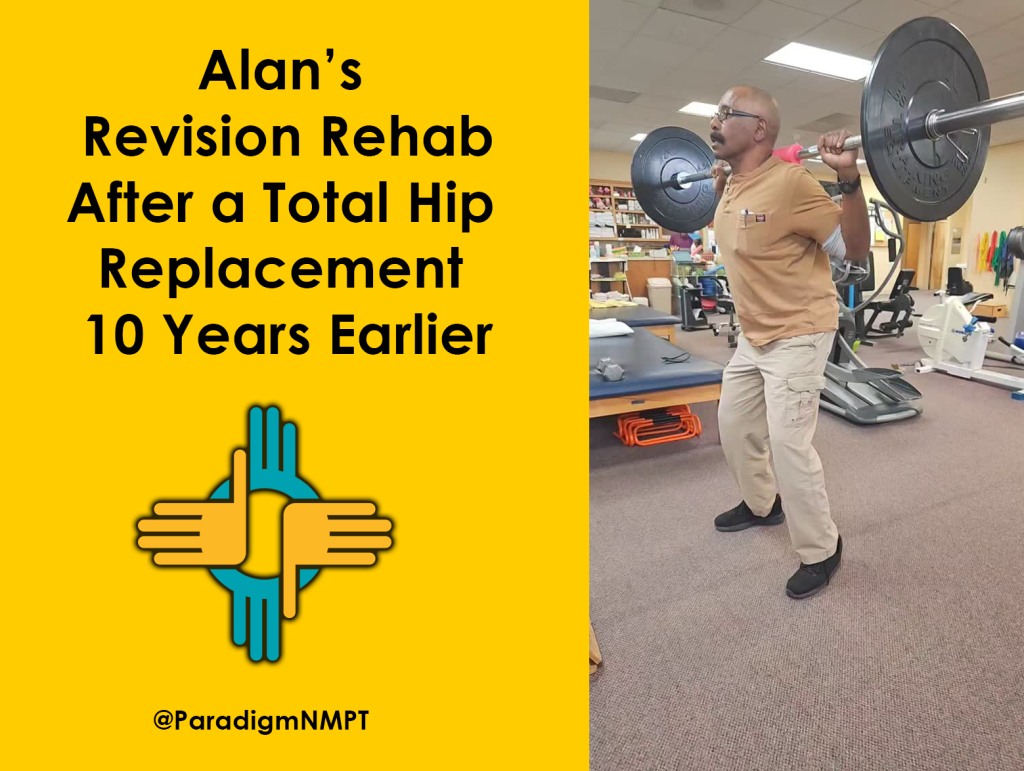 Alan's
Revision Rehab
After a Total Hip
Replacement
10 Years Earlier

@ParadigmNMPT